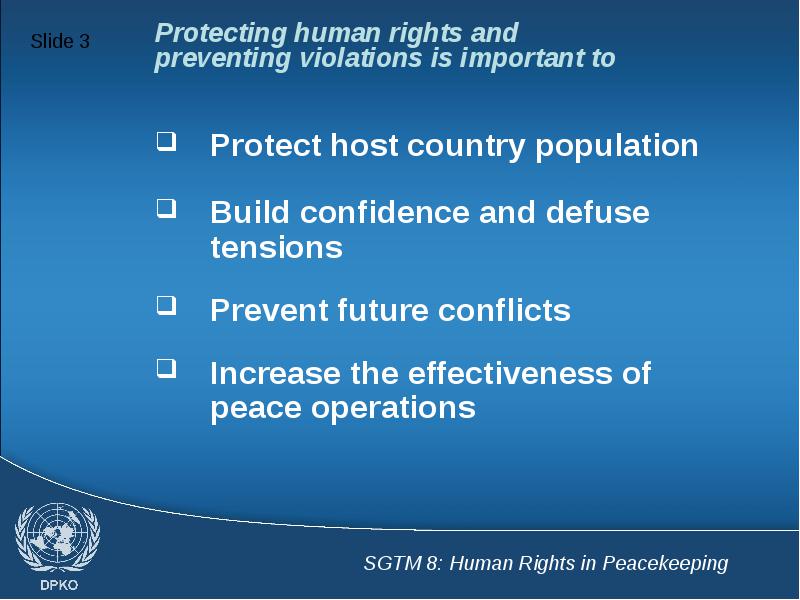 Slide 3

Protecting human rights and preventing violations is important to

❑ Protect host country population

❑ Build confidence and defuse tensions

❑ Prevent future conflicts

❑ Increase the effectiveness of peace operations

DPKO

SGTM 8: Human Rights in Peacekeeping